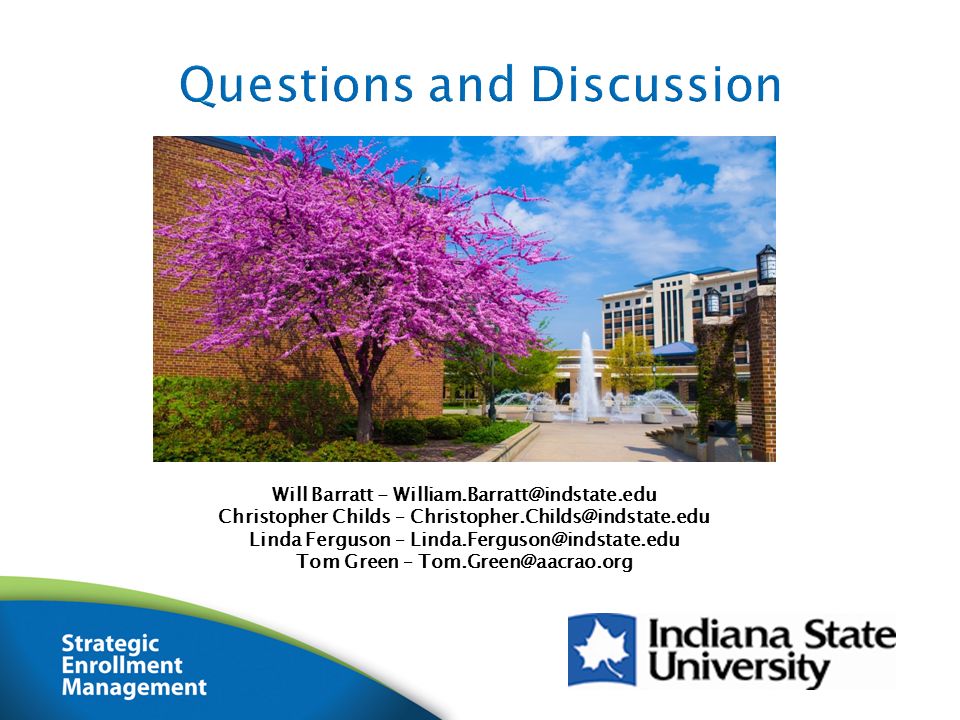 Questions and Discussion

Will Barratt – William.Barratt@indstate.edu
Christopher Childs – Christopher.Childs@indstate.edu
Linda Ferguson – Linda.Ferguson@indstate.edu
Tom Green – Tom.Green@aacrao.org

Strategic Enrollment Management

Indiana State University